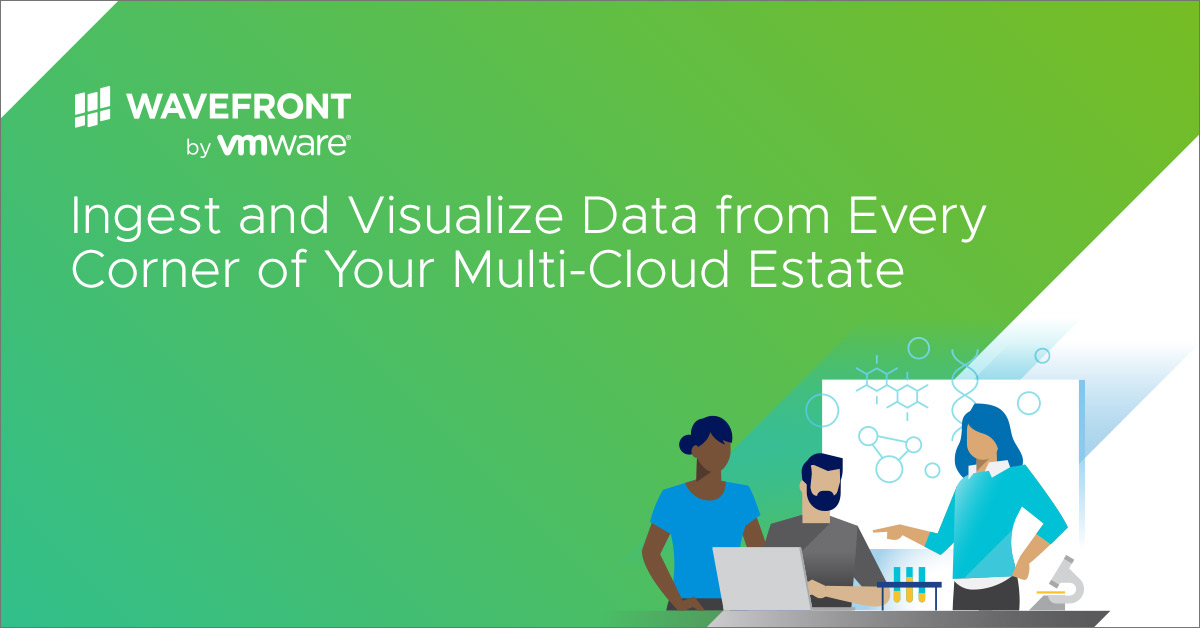 WAVEFRONT
by vmware®

Ingest and Visualize Data from Every Corner of Your Multi-Cloud Estate